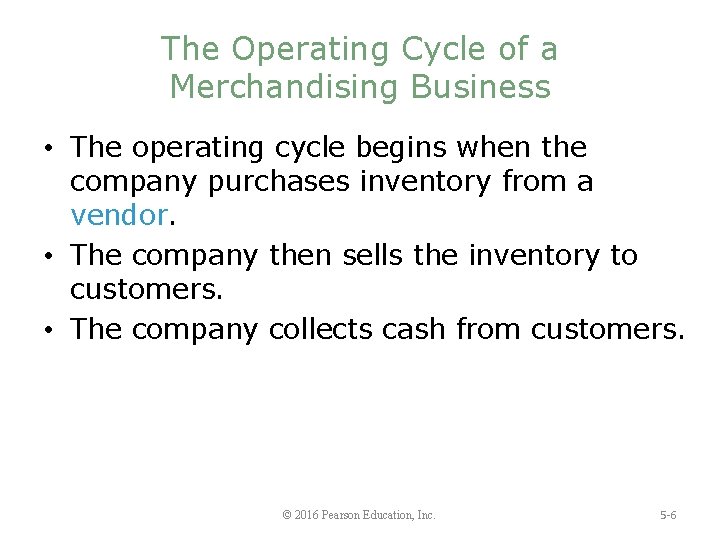 The Operating Cycle of a Merchandising Business

• The operating cycle begins when the company purchases inventory from a vendor.
• The company then sells the inventory to customers.
• The company collects cash from customers.

© 2016 Pearson Education, Inc.

5-6